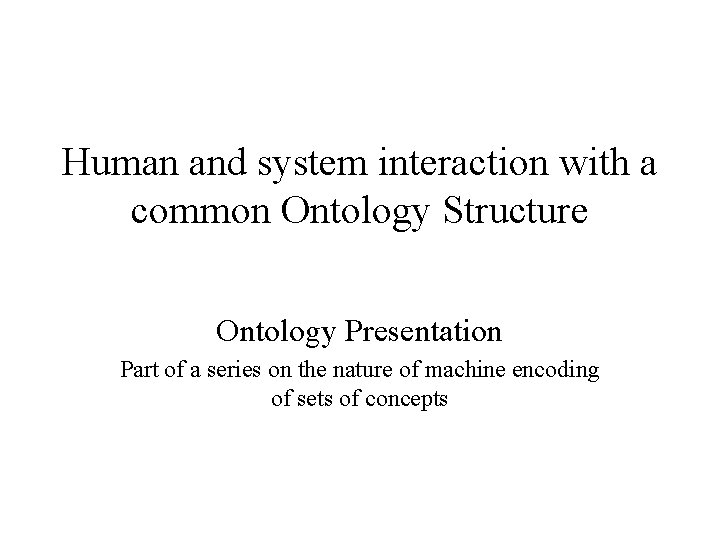 Human and system interaction with a common Ontology Structure

Ontology Presentation

Part of a series on the nature of machine encoding of sets of concepts